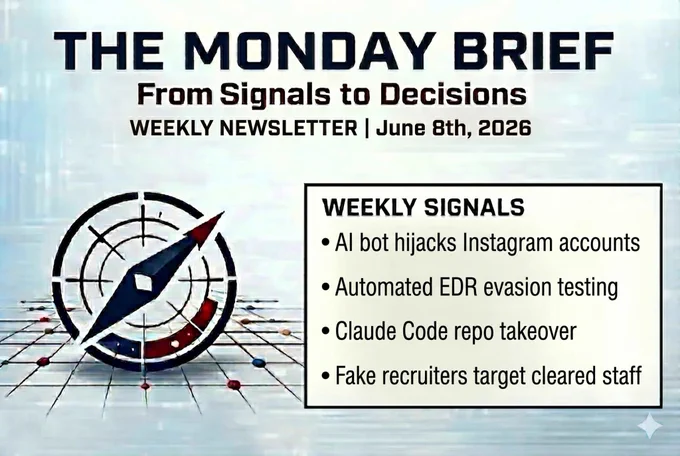 THE MONDAY BRIEF
From Signals to Decisions
WEEKLY NEWSLETTER | June 8th, 2026

WEEKLY SIGNALS
• AI bot hijacks Instagram accounts
• Automated EDR evasion testing
• Claude Code repo takeover
• Fake recruiters target cleared staff